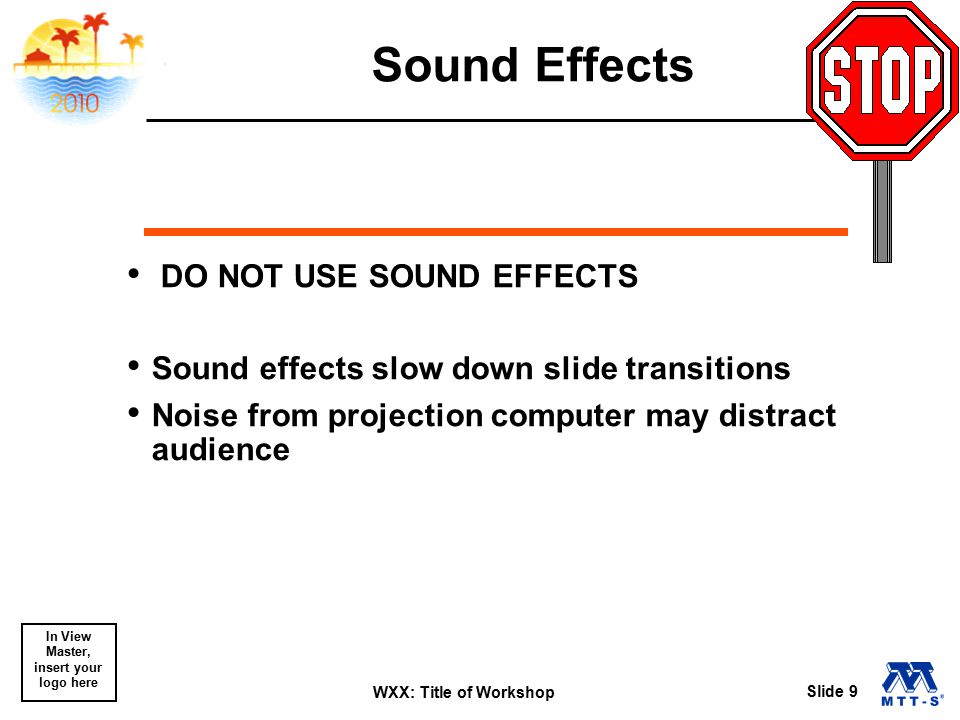 2010

Sound Effects

STOP

• DO NOT USE SOUND EFFECTS

• Sound effects slow down slide transitions

• Noise from projection computer may distract audience

In View Master, insert your logo here

WXX: Title of Workshop

Slide 9

MTT-S